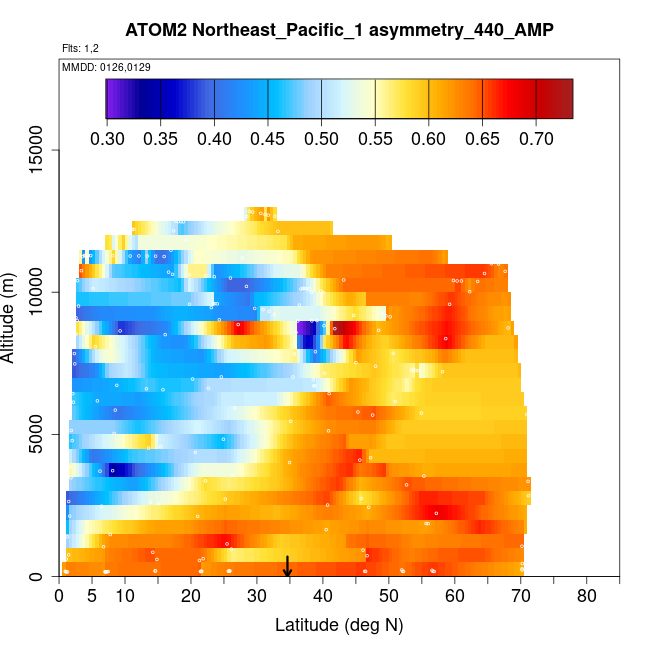 ATOM2 Northeast_Pacific_1 asymmetry_440_AMP

Flts: 1,2

MMDD: 0126,0129

0.30 0.35 0.40 0.45 0.50 0.55 0.60 0.65 0.70

Altitude (m)

0
5000
10000
15000

0 5 10 20 30 40 50 60 70 80

Latitude (deg N)